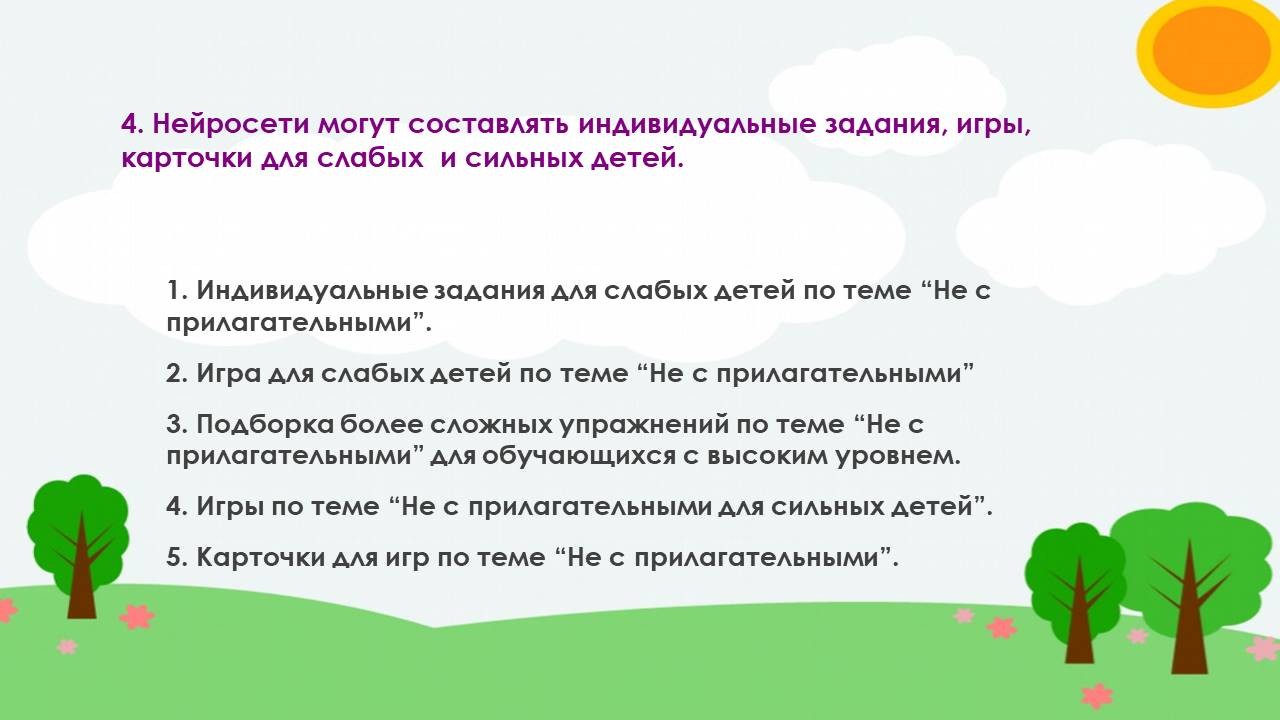 4. Нейросети могут составлять индивидуальные задания, игры, карточки для слабых  и сильных детей.

1. Индивидуальные задания для слабых детей по теме “Не с прилагательными”.

2. Игра для слабых детей по теме “Не с прилагательными”

3. Подборка более сложных упражнений по теме “Не с прилагательными” для обучающихся с высоким уровнем.

4. Игры по теме “Не с прилагательными для сильных детей”.

5. Карточки для игр по теме “Не с прилагательными”.